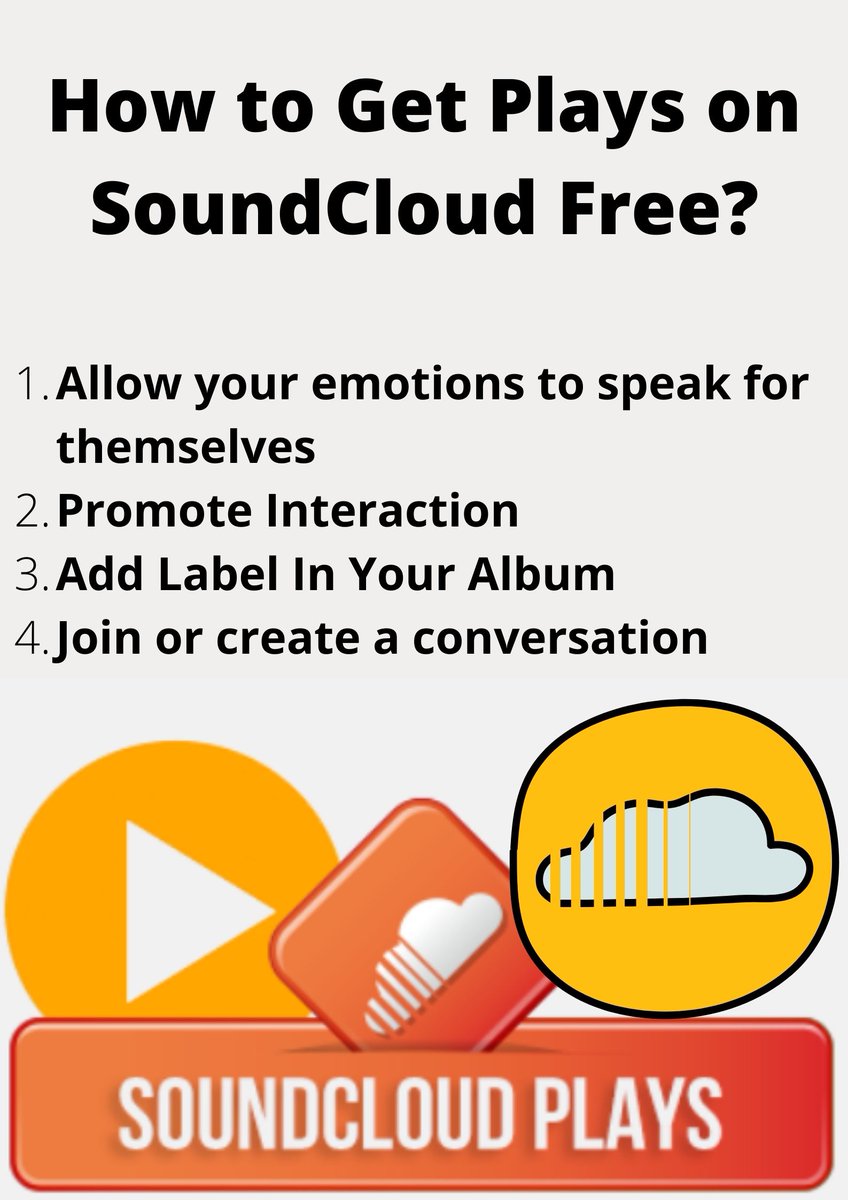 How to Get Plays on SoundCloud Free?

1. Allow your emotions to speak for themselves
2. Promote Interaction
3. Add Label In Your Album
4. Join or create a conversation

SOUNDCLOUD PLAYS